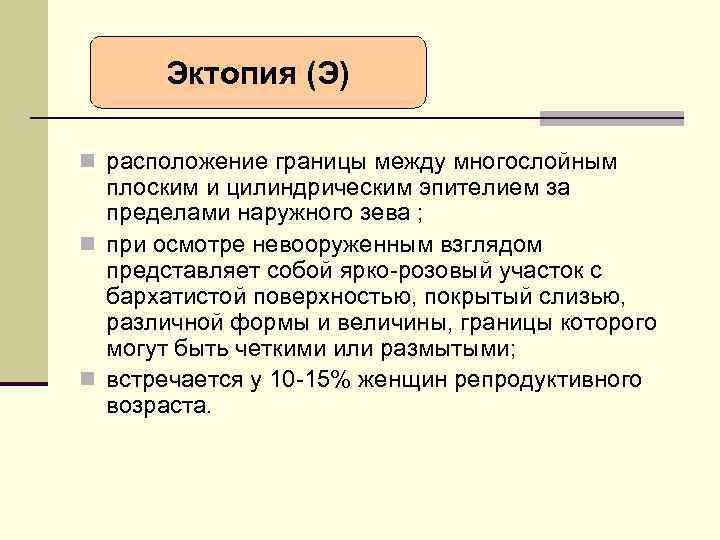 Эктопия (Э)

расположение границы между многослойным плоским и цилиндрическим эпителием за пределами наружного зева ;

при осмотре невооруженным взглядом представляет собой ярко-розовый участок с бархатистой поверхностью, покрытый слизью, различной формы и величины, границы которого могут быть четкими или размытыми;

встречается у 10-15% женщин репродуктивного возраста.